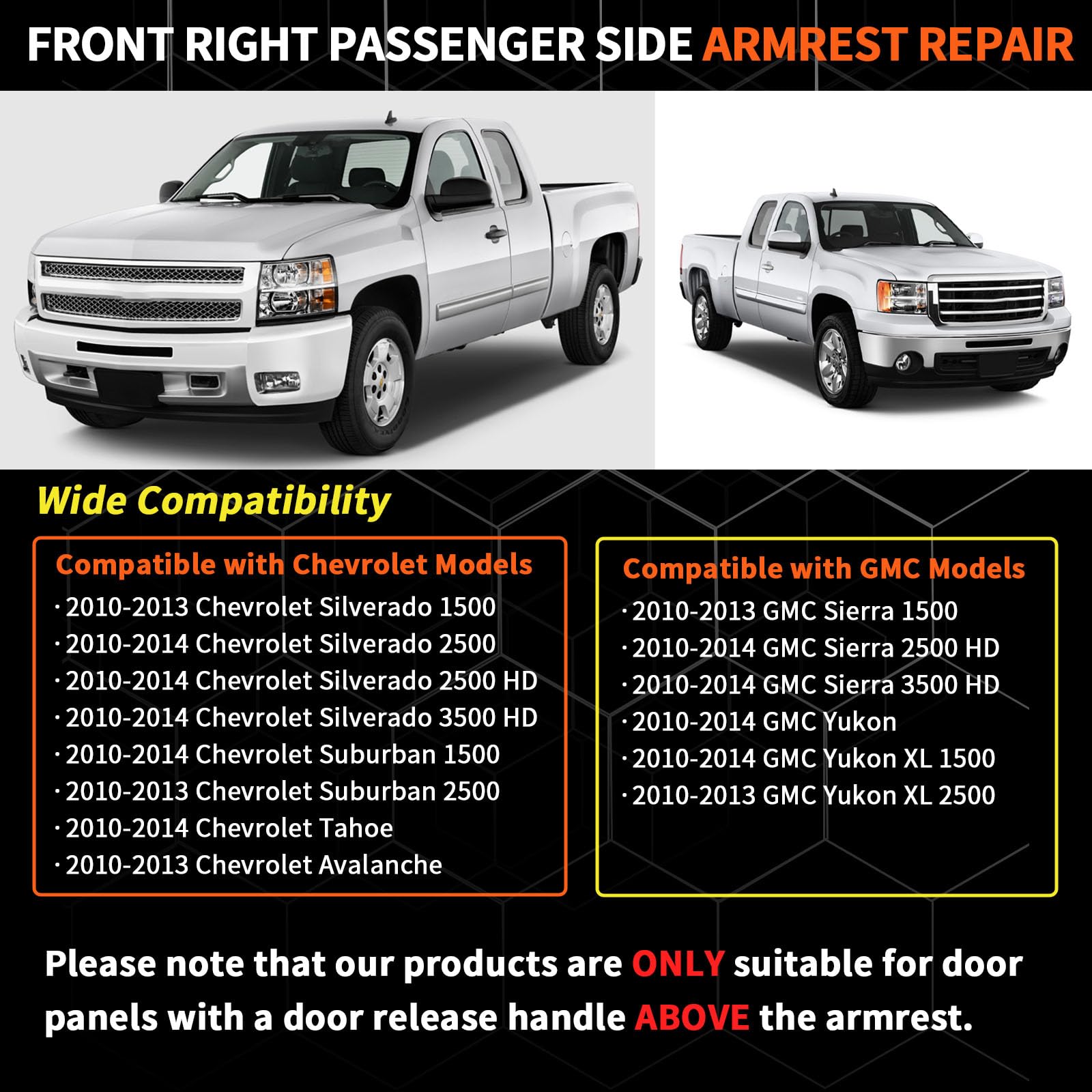 FRONT RIGHT PASSENGER SIDE ARMREST REPAIR

Wide Compatibility

Compatible with Chevrolet Models
· 2010-2013 Chevrolet Silverado 1500
· 2010-2014 Chevrolet Silverado 2500
· 2010-2014 Chevrolet Silverado 2500 HD
· 2010-2014 Chevrolet Silverado 3500 HD
· 2010-2014 Chevrolet Suburban 1500
· 2010-2013 Chevrolet Suburban 2500
· 2010-2014 Chevrolet Tahoe
· 2010-2013 Chevrolet Avalanche

Compatible with GMC Models
· 2010-2013 GMC Sierra 1500
· 2010-2014 GMC Sierra 2500 HD
· 2010-2014 GMC Sierra 3500 HD
· 2010-2014 GMC Yukon
· 2010-2014 GMC Yukon XL 1500
· 2010-2013 GMC Yukon XL 2500

Please note that our products are ONLY suitable for door panels with a door release handle ABOVE the armrest.